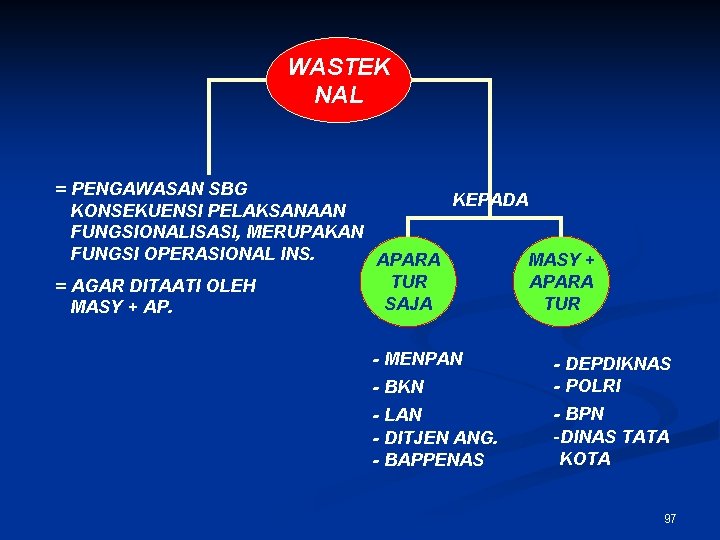 WASTEK NAL

= PENGAWASAN SBG KONSEKUENSI PELAKSANAAN FUNGSIONALISASI, MERUPAKAN FUNGSI OPERASIONAL INS.

= AGAR DITAATI OLEH MASY + AP.

KEPADA

APARA TUR SAJA

MASY + APARA TUR

- MENPAN
- BKN
- LAN
- DITJEN ANG.
- BAPPENAS

- DEPDIKNAS
- POLRI
- BPN
-DINAS TATA KOTA

97